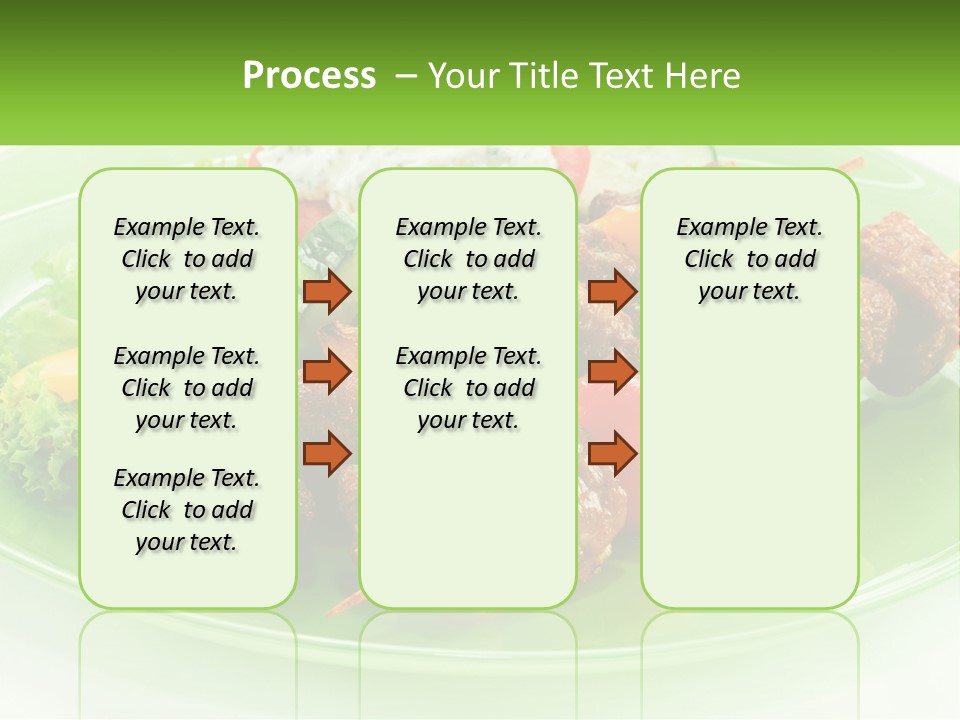 Process – Your Title Text Here

Example Text. Click to add your text.

Example Text. Click to add your text.

Example Text. Click to add your text.

Example Text. Click to add your text.

Example Text. Click to add your text.

Example Text. Click to add your text.